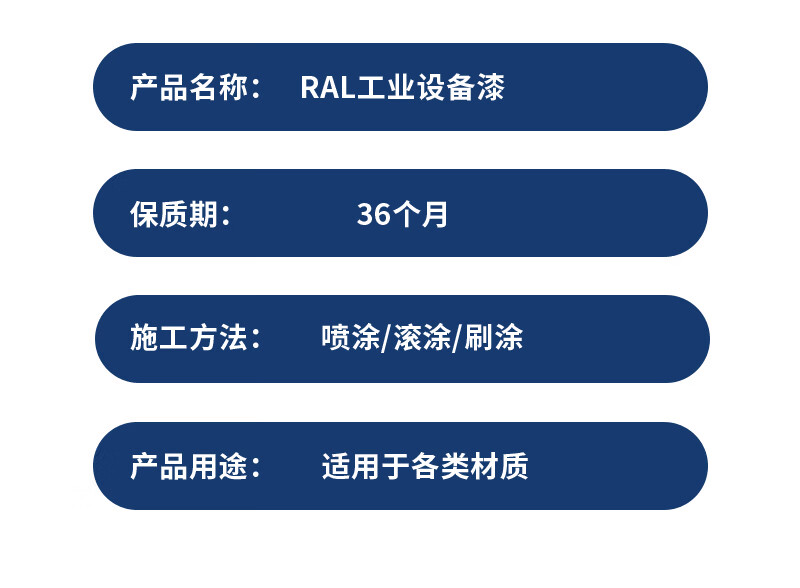 产品名称：　RAL工业设备漆

保质期：　36个月

施工方法：　喷涂/滚涂/刷涂

产品用途：　适用于各类材质